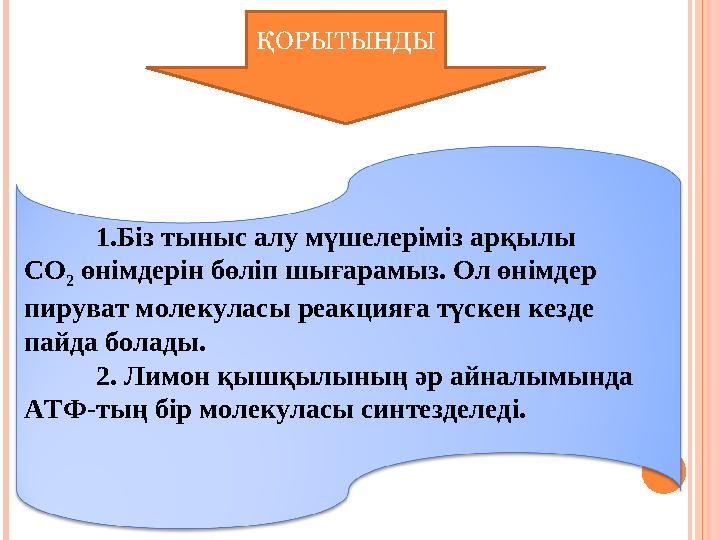 ҚОРЫТЫНДЫ

1.Біз тыныс алу мүшелеріміз арқылы $CO_2$ өнімдерін бөліп шығарамыз. Ол өнімдер пируват молекуласы реакцияға түскен кезде пайда болады.

2. Лимон қышқылының әр айналымында АТФ-тың бір молекуласы синтезделеді.